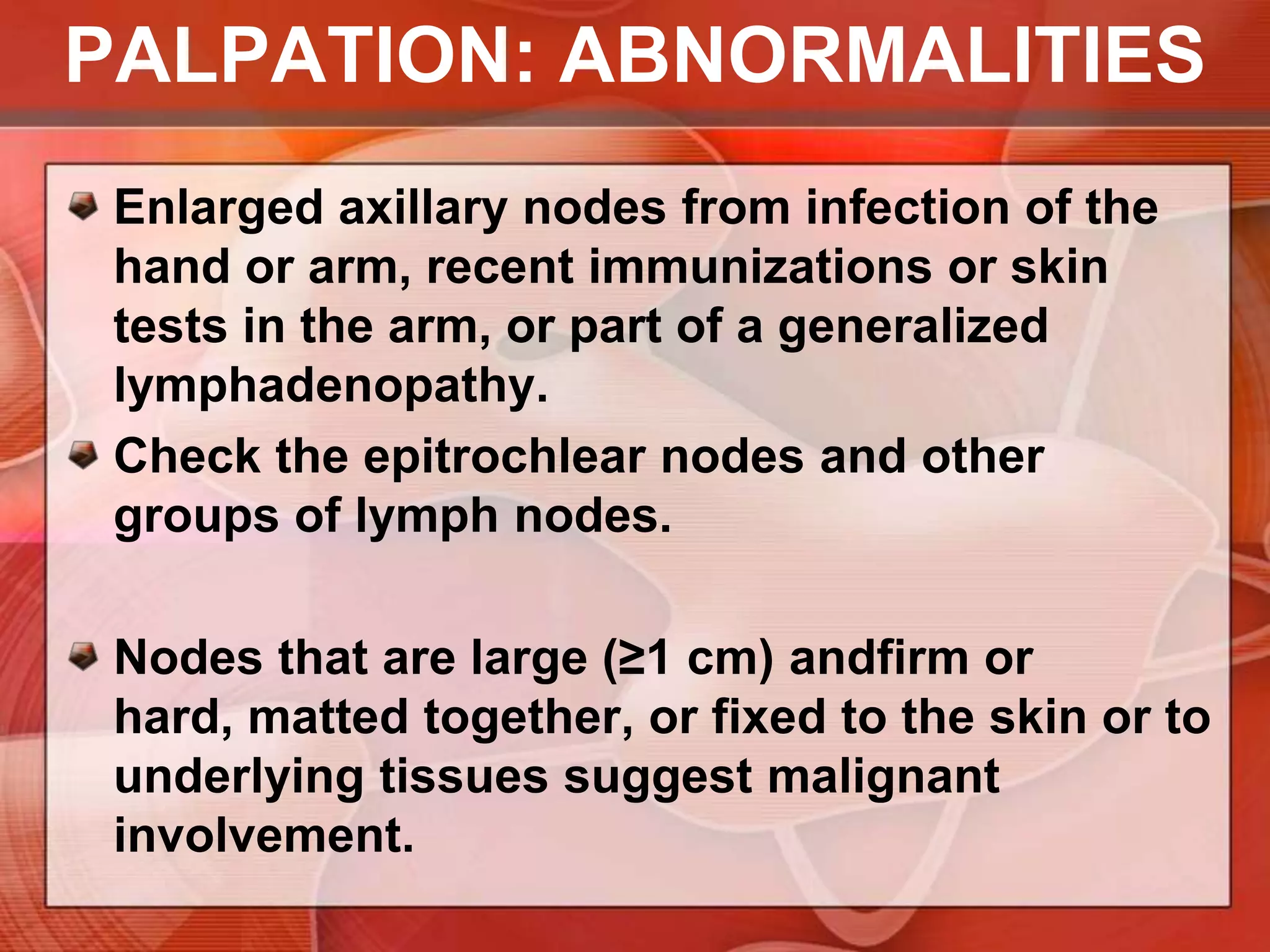 PALPATION: ABNORMALITIES

Enlarged axillary nodes from infection of the hand or arm, recent immunizations or skin tests in the arm, or part of a generalized lymphadenopathy.

Check the epitrochlear nodes and other groups of lymph nodes.

Nodes that are large (≥1 cm) andfirm or hard, matted together, or fixed to the skin or to underlying tissues suggest malignant involvement.